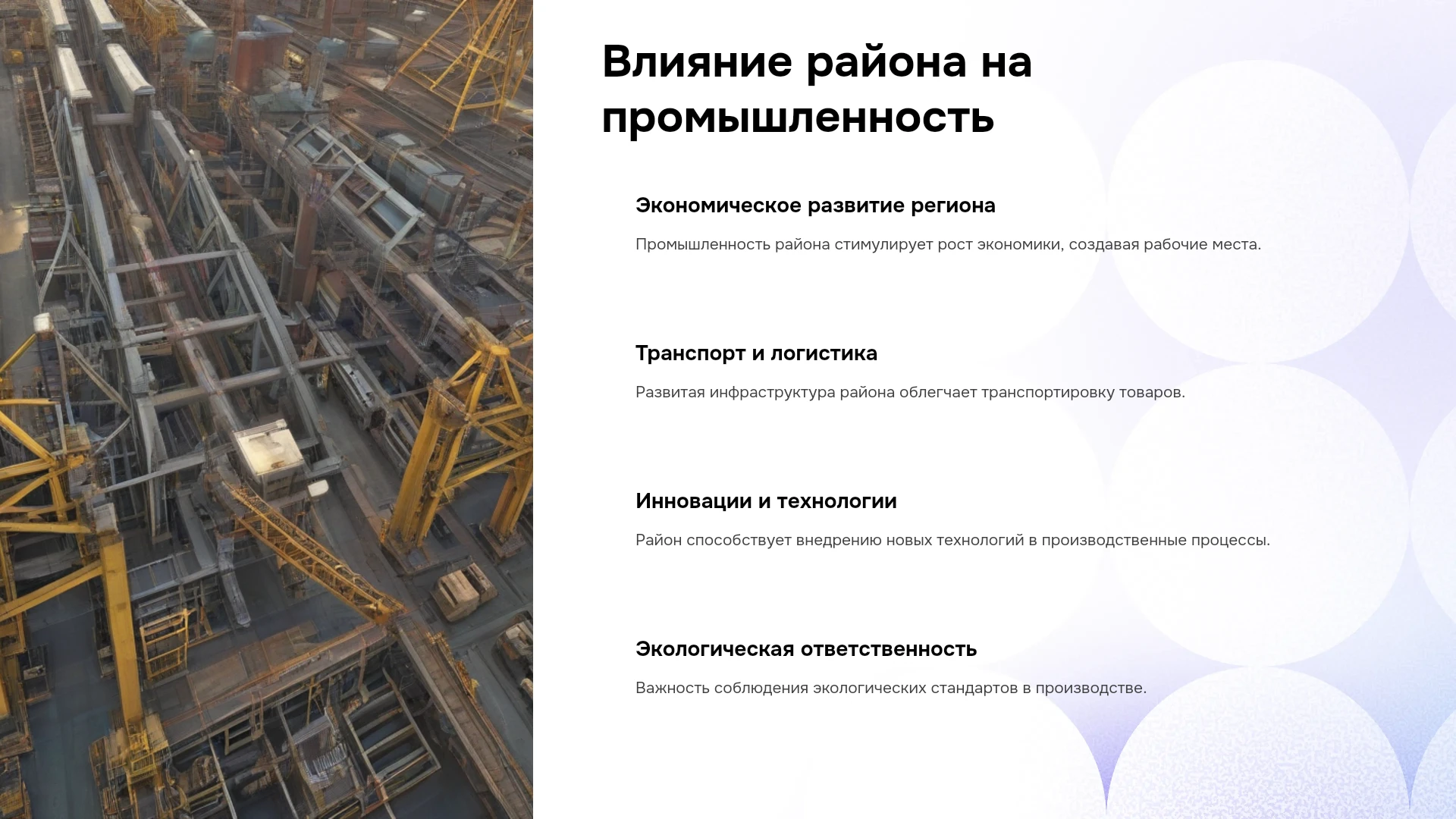 Влияние района на промышленность

Экономическое развитие региона

Промышленность района стимулирует рост экономики, создавая рабочие места.

Транспорт и логистика

Развитая инфраструктура района облегчает транспортировку товаров.

Инновации и технологии

Район способствует внедрению новых технологий в производственные процессы.

Экологическая ответственность

Важность соблюдения экологических стандартов в производстве.